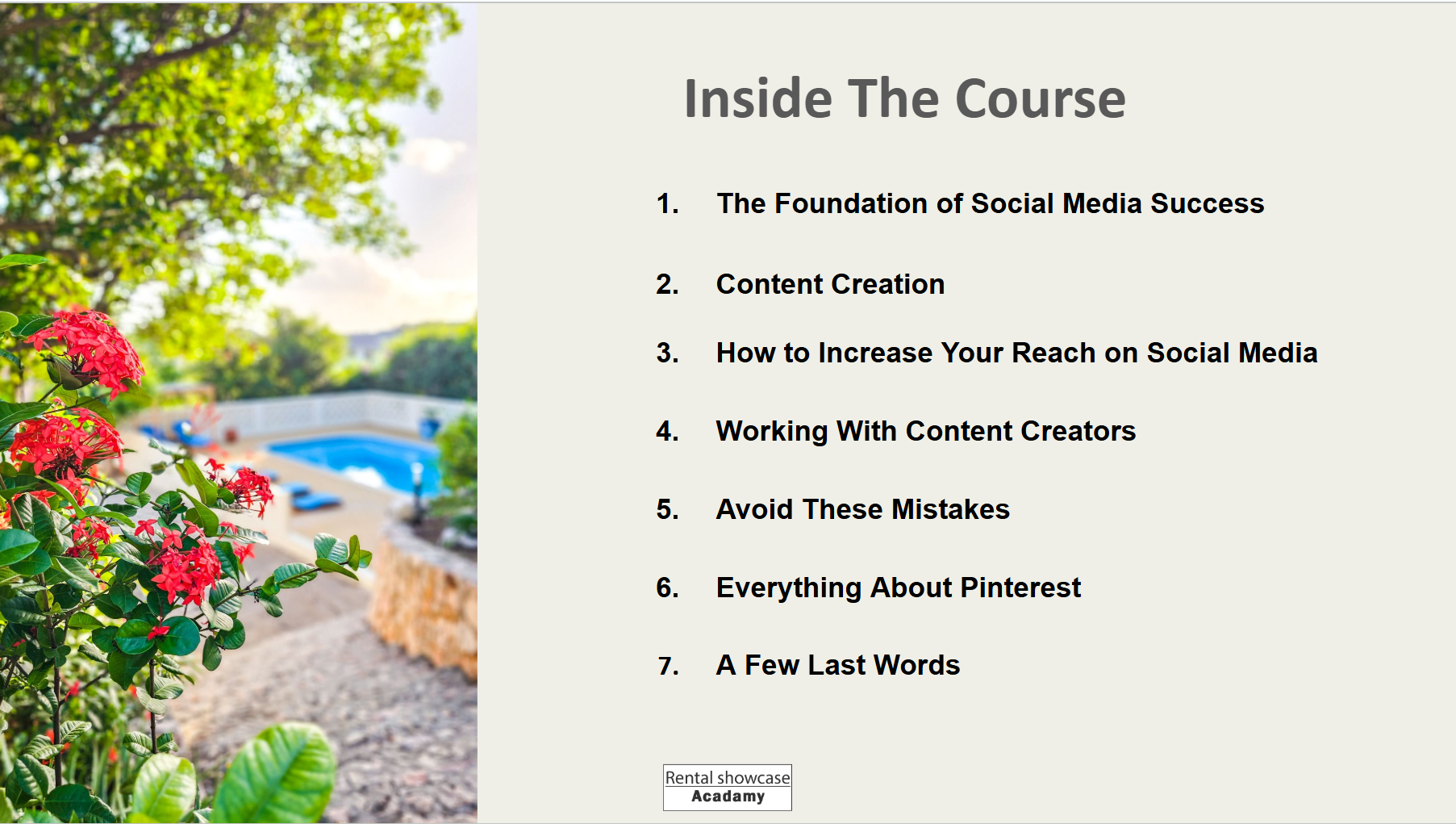 Inside The Course

1. The Foundation of Social Media Success

2. Content Creation

3. How to Increase Your Reach on Social Media

4. Working With Content Creators

5. Avoid These Mistakes

6. Everything About Pinterest

7. A Few Last Words

Rental showcase
Acadamy